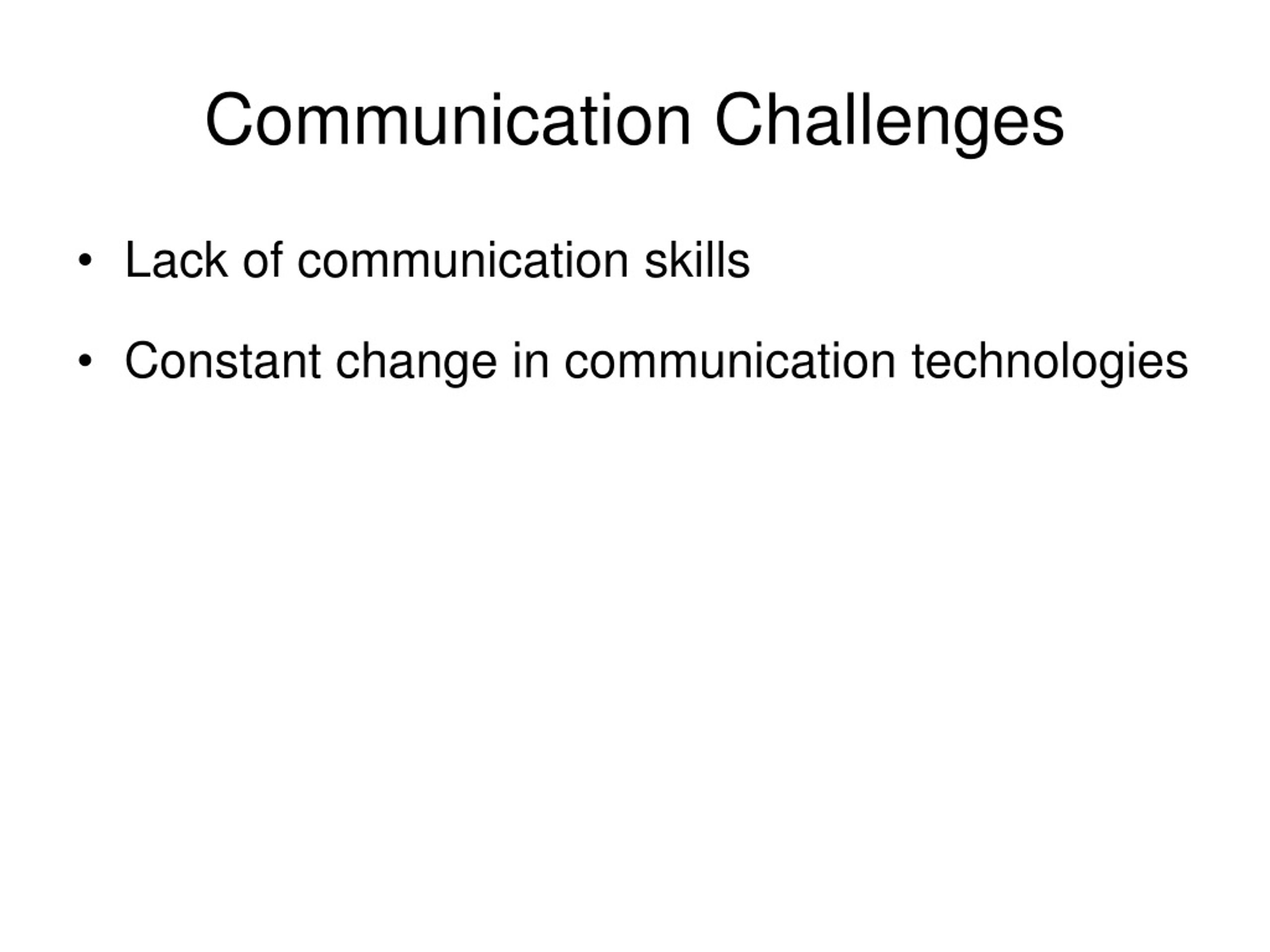 Communication Challenges

• Lack of communication skills

• Constant change in communication technologies